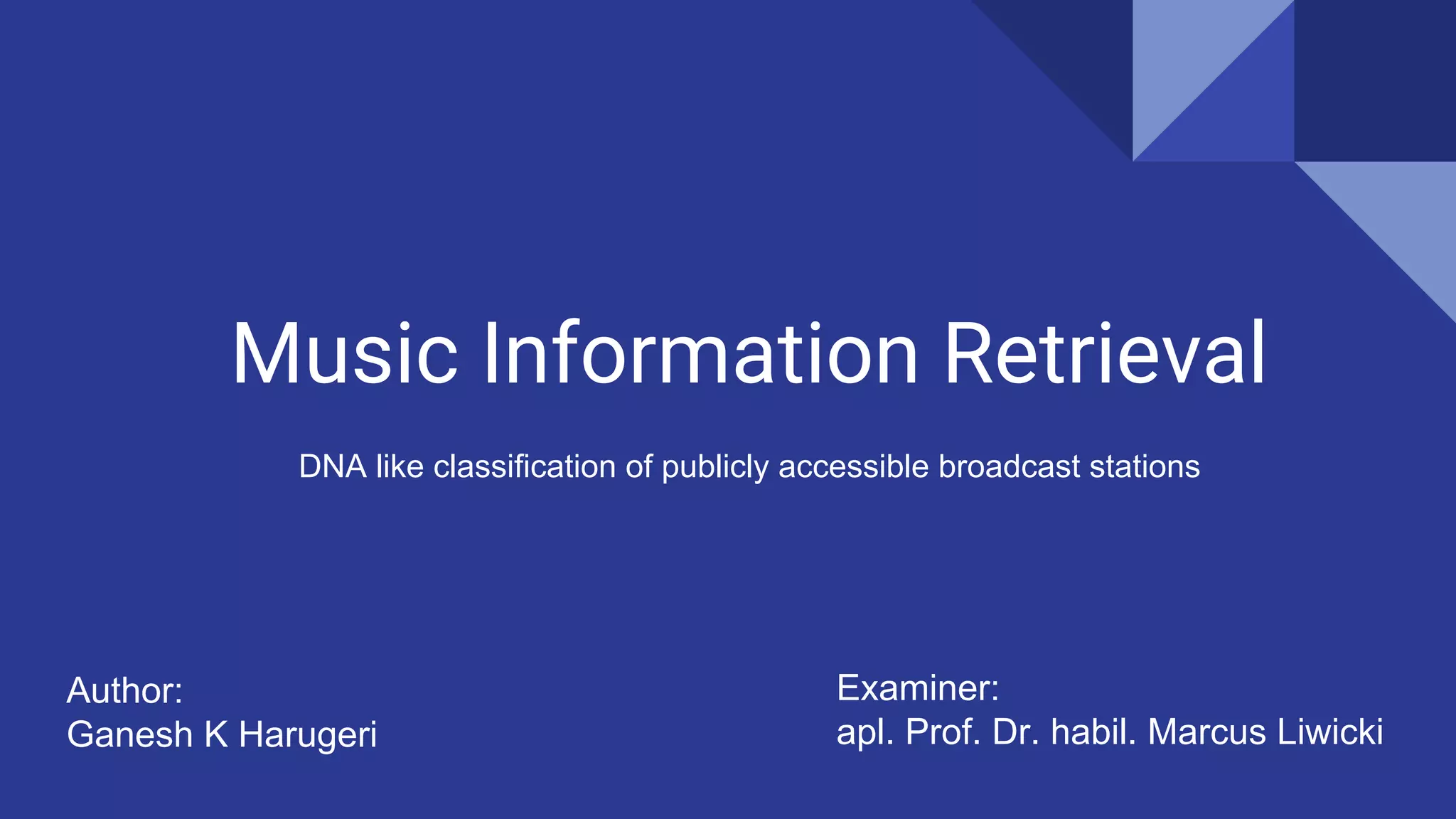 Music Information Retrieval

DNA like classification of publicly accessible broadcast stations

Author:
Ganesh K Harugeri

Examiner:
apl. Prof. Dr. habil. Marcus Liwicki